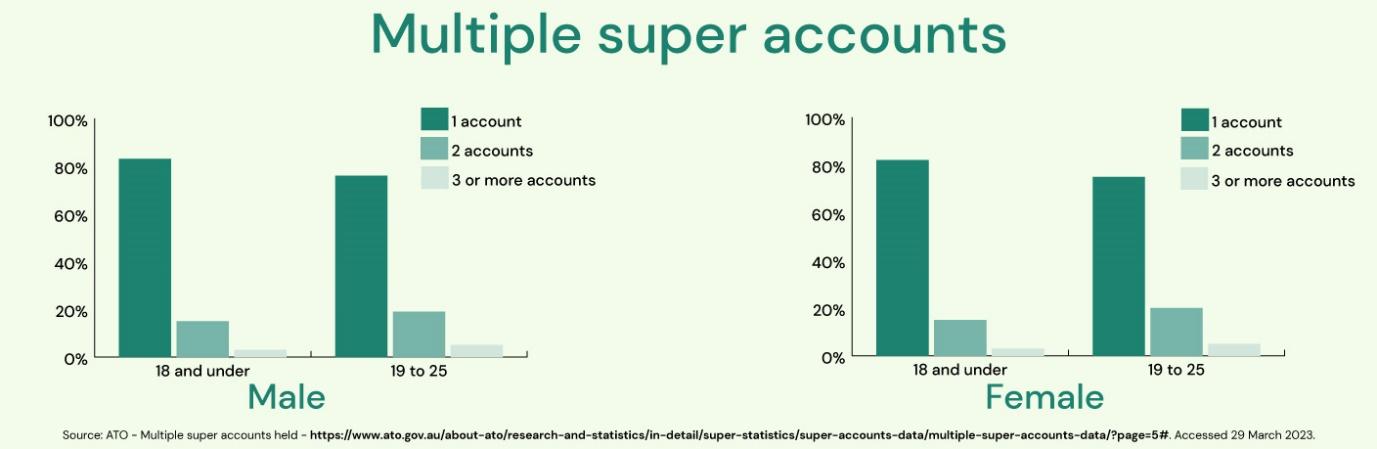 Multiple super accounts

100%
80%
60%
40%
20%
0%

1 account
2 accounts
3 or more accounts

18 and under
19 to 25

Male

100%
80%
60%
40%
20%
0%

1 account
2 accounts
3 or more accounts

18 and under
19 to 25

Female

Source: ATO - Multiple super accounts held - https://www.ato.gov.au/about-ato/research-and-statistics/in-detail/super-statistics/super-accounts-data/multiple-super-accounts-data/?page=5#. Accessed 29 March 2023.